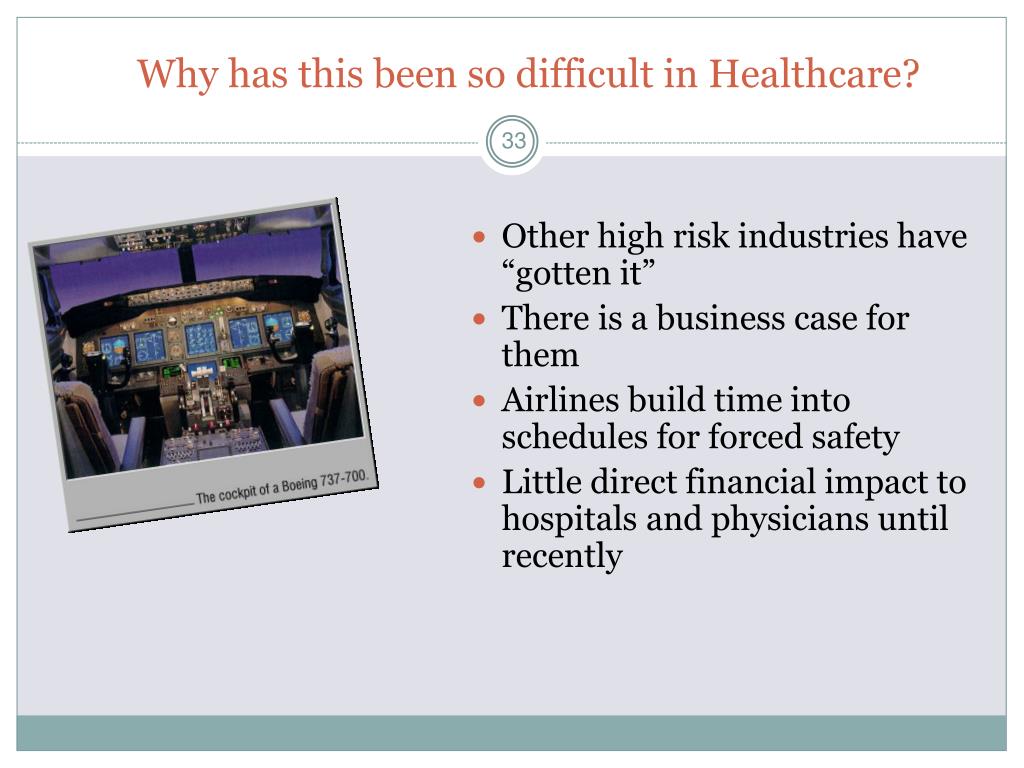 Why has this been so difficult in Healthcare?

33

The cockpit of a Boeing 737-700.

- Other high risk industries have “gotten it”
- There is a business case for them
- Airlines build time into schedules for forced safety
- Little direct financial impact to hospitals and physicians until recently